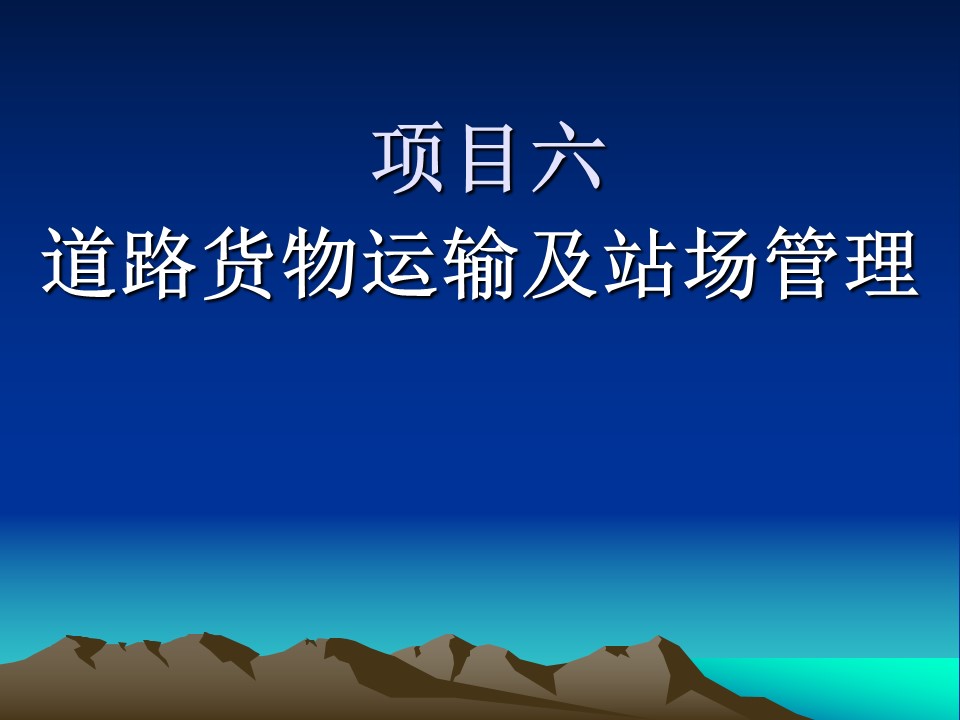 项目六
道路货物运输及站场管理